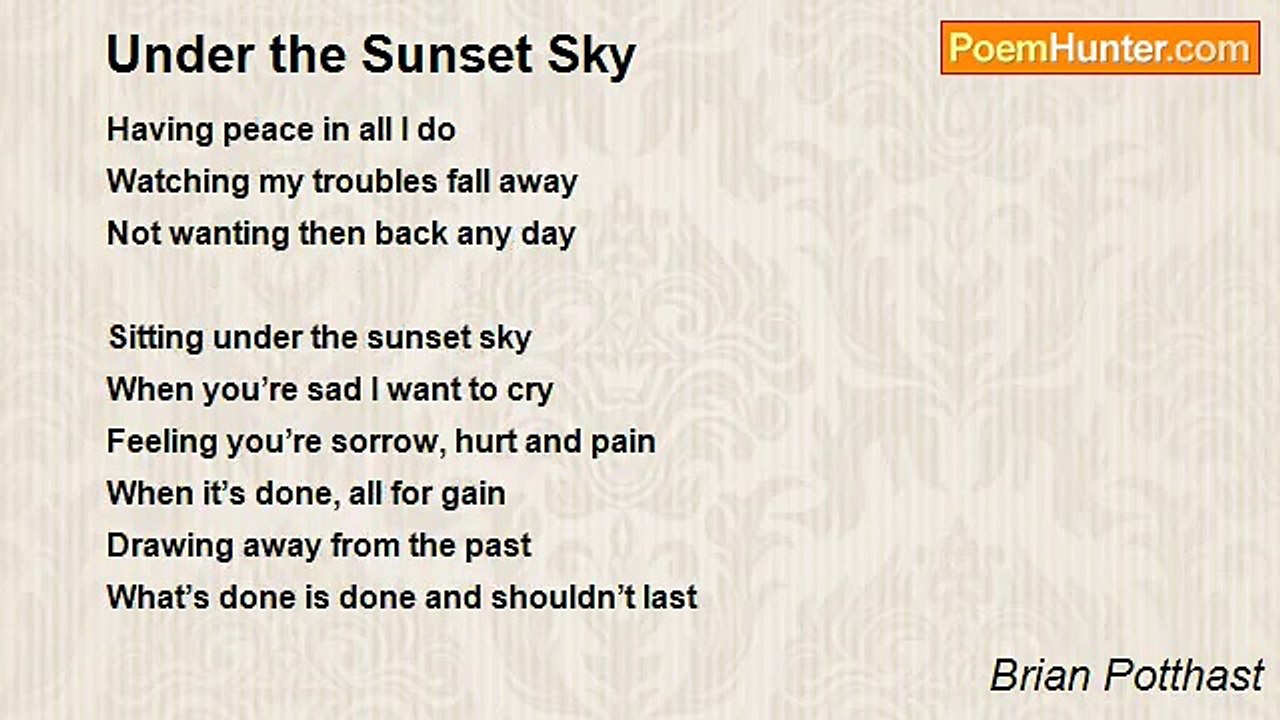 Under the Sunset Sky

PoemHunter.com

Having peace in all I do
Watching my troubles fall away
Not wanting then back any day

Sitting under the sunset sky
When you’re sad I want to cry
Feeling you’re sorrow, hurt and pain
When it’s done, all for gain
Drawing away from the past
What’s done is done and shouldn’t last

Brian Potthast